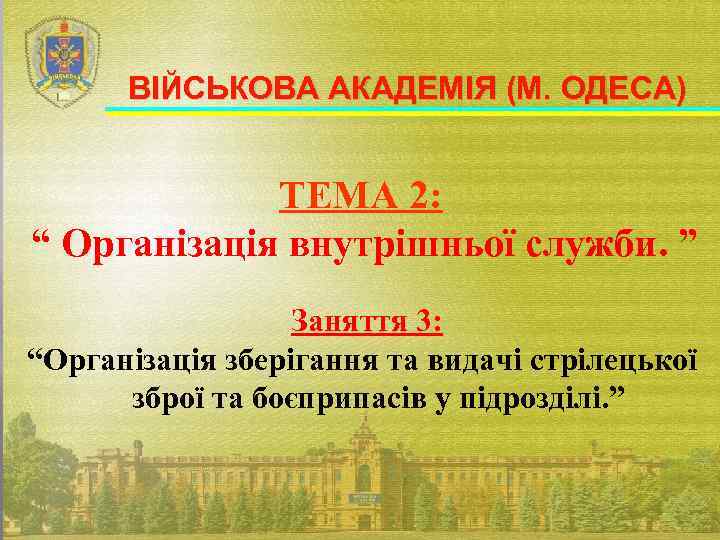 ВІЙСЬКОВА АКАДЕМІЯ (М. ОДЕСА)

ТЕМА 2:
“ Організація внутрішньої служби. ”

Заняття 3:
“Організація зберігання та видачі стрілецької зброї та боєприпасів у підрозділі.”